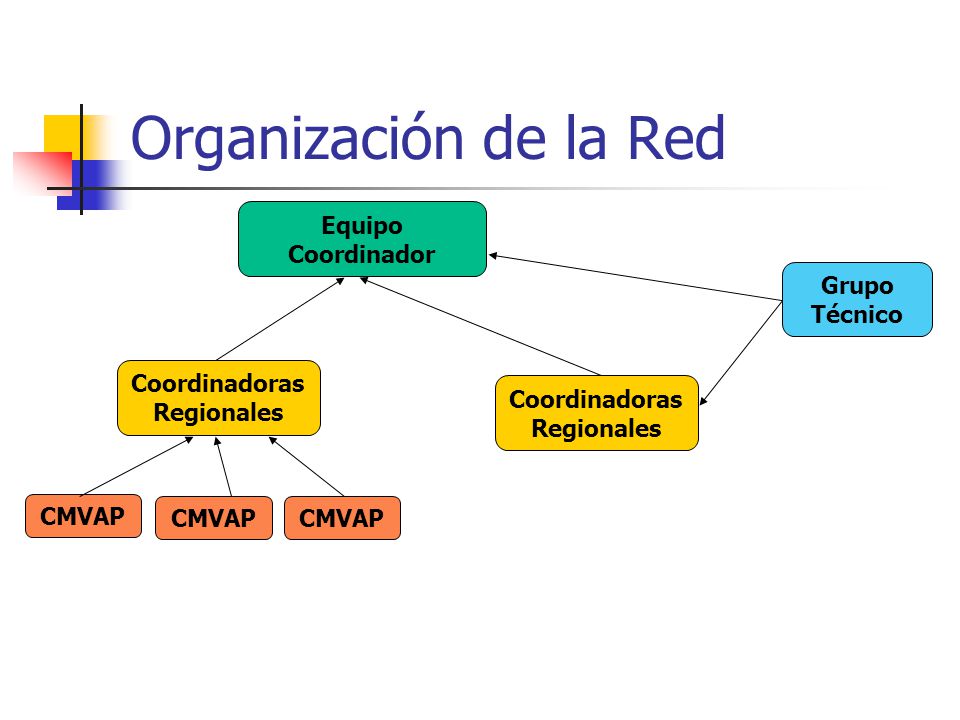 Organización de la Red

Equipo Coordinador

Grupo Técnico

Coordinadoras Regionales

Coordinadoras Regionales

CMVAP

CMVAP

CMVAP